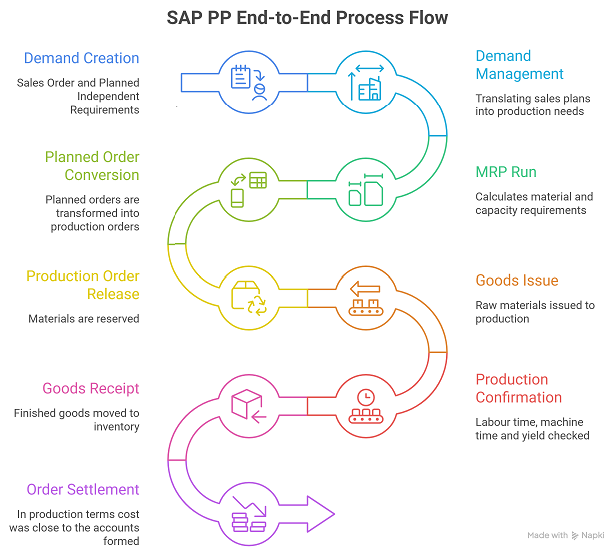 SAP PP End-to-End Process Flow

Demand Creation

Sales Order and Planned Independent Requirements

Demand Management

Translating sales plans into production needs

Planned Order Conversion

Planned orders are transformed into production orders

MRP Run

Calculates material and capacity requirements

Production Order Release

Materials are reserved

Goods Issue

Raw materials issued to production

Goods Receipt

Finished goods moved to inventory

Production Confirmation

Labour time, machine time and yield checked

Order Settlement

In production terms cost was close to the accounts formed

Made with Napki